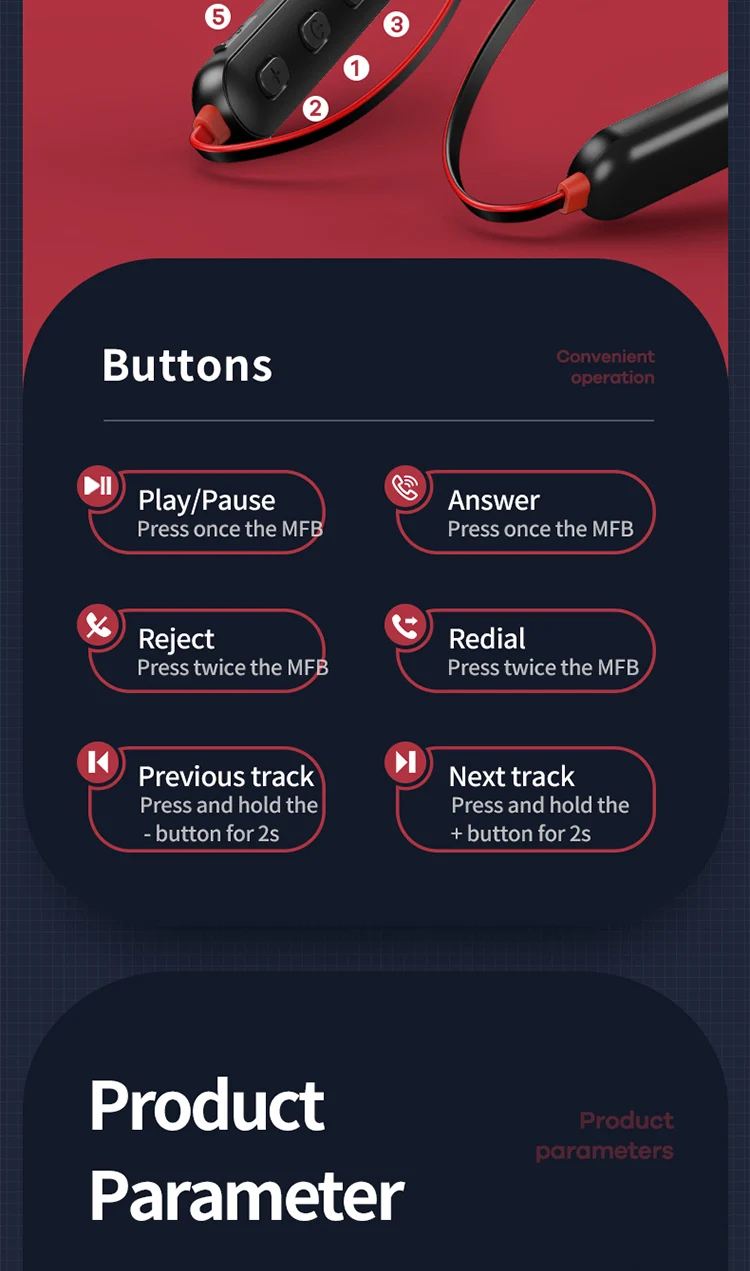 5
3
1
2

Buttons

Convenient operation

Play/Pause
Press once the MFB

Answer
Press once the MFB

Reject
Press twice the MFB

Redial
Press twice the MFB

Previous track
Press and hold the - button for 2s

Next track
Press and hold the + button for 2s

Product Parameter

Product parameters